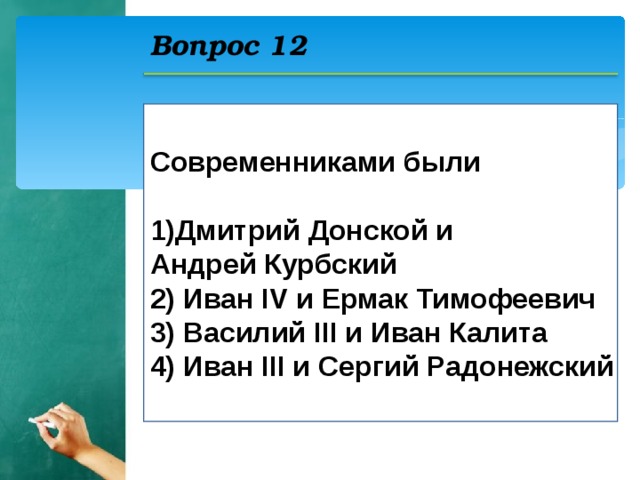 Вопрос 12

Современниками были

1)Дмитрий Донской и Андрей Курбский
2) Иван IV и Ермак Тимофеевич
3) Василий III и Иван Калита
4) Иван III и Сергий Радонежский